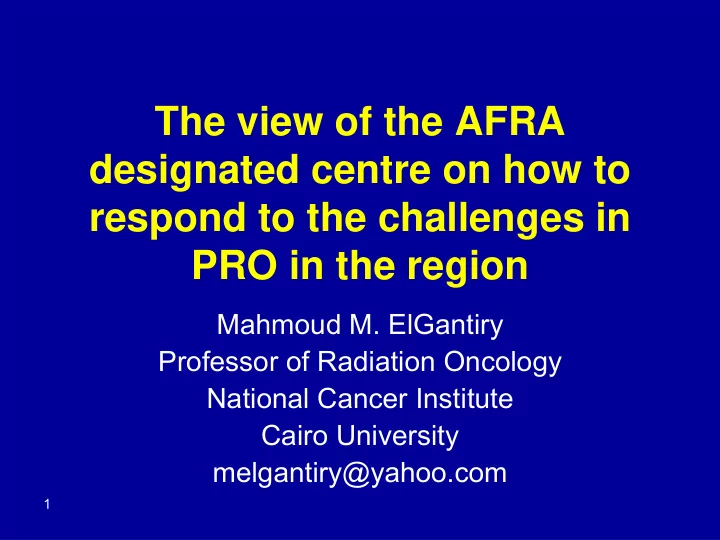 The view of the AFRA designated centre on how to respond to the challenges in PRO in the region

Mahmoud M. ElGantiry
Professor of Radiation Oncology
National Cancer Institute
Cairo University
melgantiry@yahoo.com

1